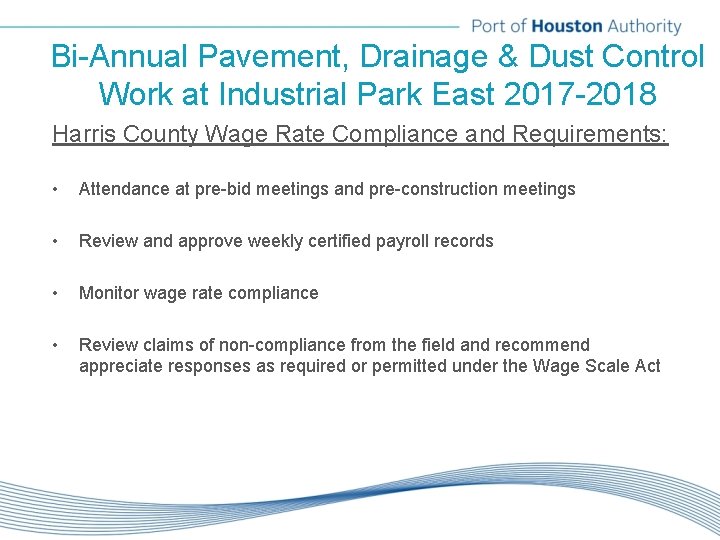 Port of Houston Authority

Bi-Annual Pavement, Drainage & Dust Control Work at Industrial Park East 2017-2018

Harris County Wage Rate Compliance and Requirements:

• Attendance at pre-bid meetings and pre-construction meetings

• Review and approve weekly certified payroll records

• Monitor wage rate compliance

• Review claims of non-compliance from the field and recommend appreciate responses as required or permitted under the Wage Scale Act